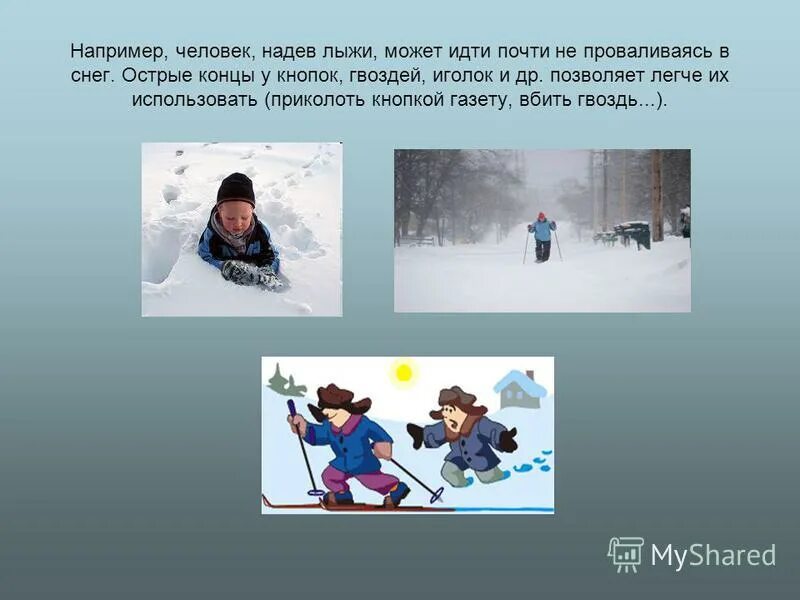 Например, человек, надев лыжи, может идти почти не проваливаясь в снег. Острые концы у кнопок, гвоздей, иголок и др. позволяет легче их использовать (приколоть кнопкой газету, вбить гвоздь...).

MyShared